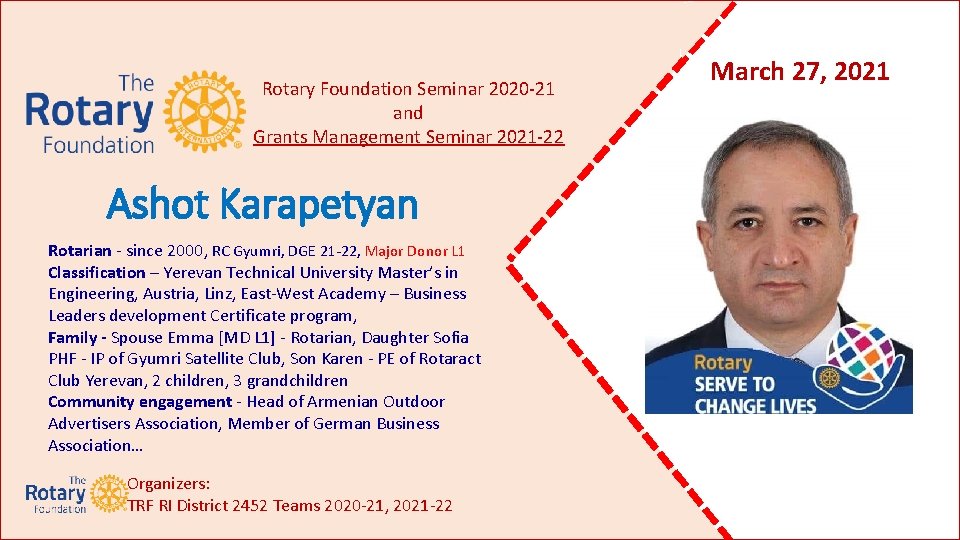 The Rotary Foundation

ROTARY INTERNATIONAL

Rotary Foundation Seminar 2020-21
and
Grants Management Seminar 2021-22

March 27, 2021

Ashot Karapetyan

Rotarian - since 2000, RC Gyumri, DGE 21-22, Major Donor L1
Classification – Yerevan Technical University Master's in Engineering, Austria, Linz, East-West Academy – Business Leaders development Certificate program,
Family - Spouse Emma [MD L1] - Rotarian, Daughter Sofia PHF - IP of Gyumri Satellite Club, Son Karen - PE of Rotaract Club Yerevan, 2 children, 3 grandchildren
Community engagement - Head of Armenian Outdoor Advertisers Association, Member of German Business Association...

Rotary
SERVE TO
CHANGE LIVES

The Rotary Foundation

Organizers:
TRF RI District 2452 Teams 2020-21, 2021-22